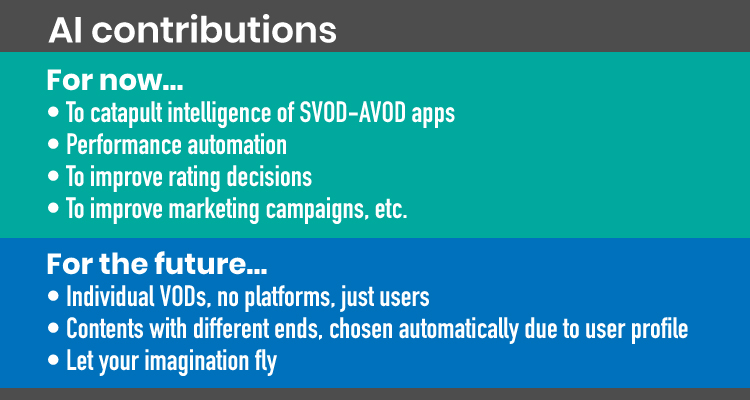 AI contributions

For now...
• To catapult intelligence of SVOD-AVOD apps
• Performance automation
• To improve rating decisions
• To improve marketing campaigns, etc.

For the future...
• Individual VODs, no platforms, just users
• Contents with different ends, chosen automatically due to user profile
• Let your imagination fly